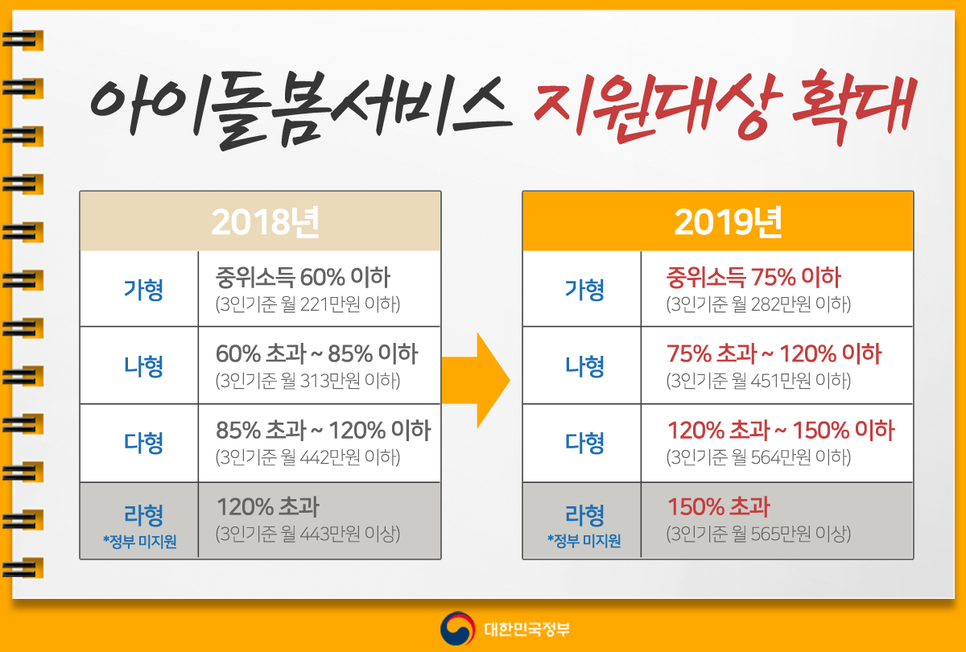 아이돌봄서비스 지원대상 확대

| 2018년 | |
|---|---|
| 가형 | 중위소득 60% 이하 (3인기준 월 221만원 이하) |
| 나형 | 60% 초과 ~ 85% 이하 (3인기준 월 313만원 이하) |
| 다형 | 85% 초과 ~ 120% 이하 (3인기준 월 442만원 이하) |
| 라형 *정부 미지원 | 120% 초과 (3인기준 월 443만원 이상) |

| 2019년 | |
|---|---|
| 가형 | 중위소득 75% 이하 (3인기준 월 282만원 이하) |
| 나형 | 75% 초과 ~ 120% 이하 (3인기준 월 451만원 이하) |
| 다형 | 120% 초과 ~ 150% 이하 (3인기준 월 564만원 이하) |
| 라형 *정부 미지원 | 150% 초과 (3인기준 월 565만원 이상) |

대한민국정부